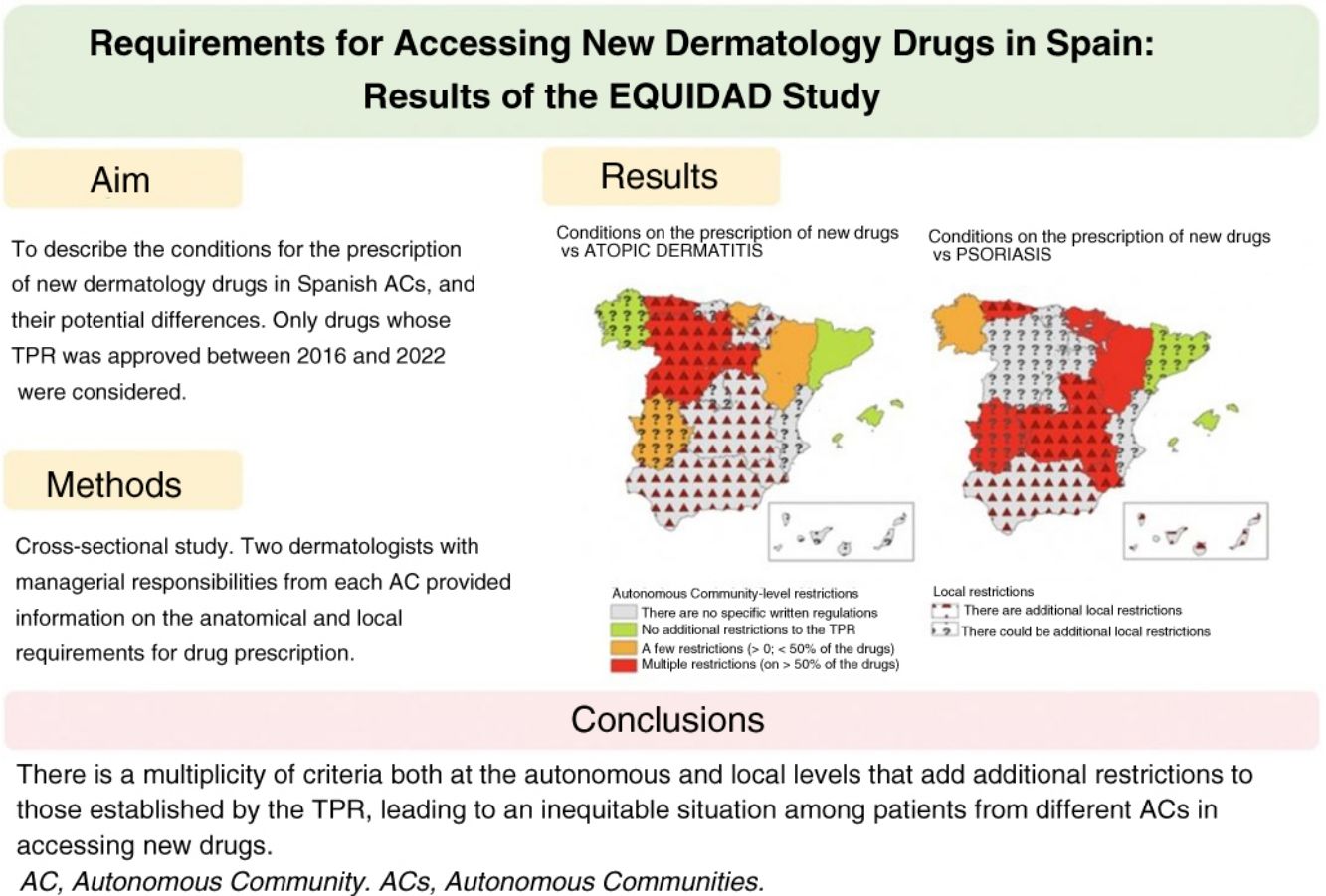 Requirements for Accessing New Dermatology Drugs in Spain: Results of the EQUIDAD Study

Aim

To describe the conditions for the prescription of new dermatology drugs in Spanish ACs, and their potential differences. Only drugs whose TPR was approved between 2016 and 2022 were considered.

Methods

Cross-sectional study. Two dermatologists with managerial responsibilities from each AC provided information on the anatomical and local requirements for drug prescription.

Results

Conditions on the prescription of new drugs vs ATOPIC DERMATITIS

Conditions on the prescription of new drugs vs PSORIASIS

Autonomous Community-level restrictions
There are no specific written regulations
No additional restrictions to the TPR
A few restrictions (> 0; < 50% of the drugs)
Multiple restrictions (on > 50% of the drugs)

Local restrictions
There are additional local restrictions
There could be additional local restrictions

Conclusions

There is a multiplicity of criteria both at the autonomous and local levels that add additional restrictions to those established by the TPR, leading to an inequitable situation among patients from different ACs in accessing new drugs.
AC, Autonomous Community. ACs, Autonomous Communities.